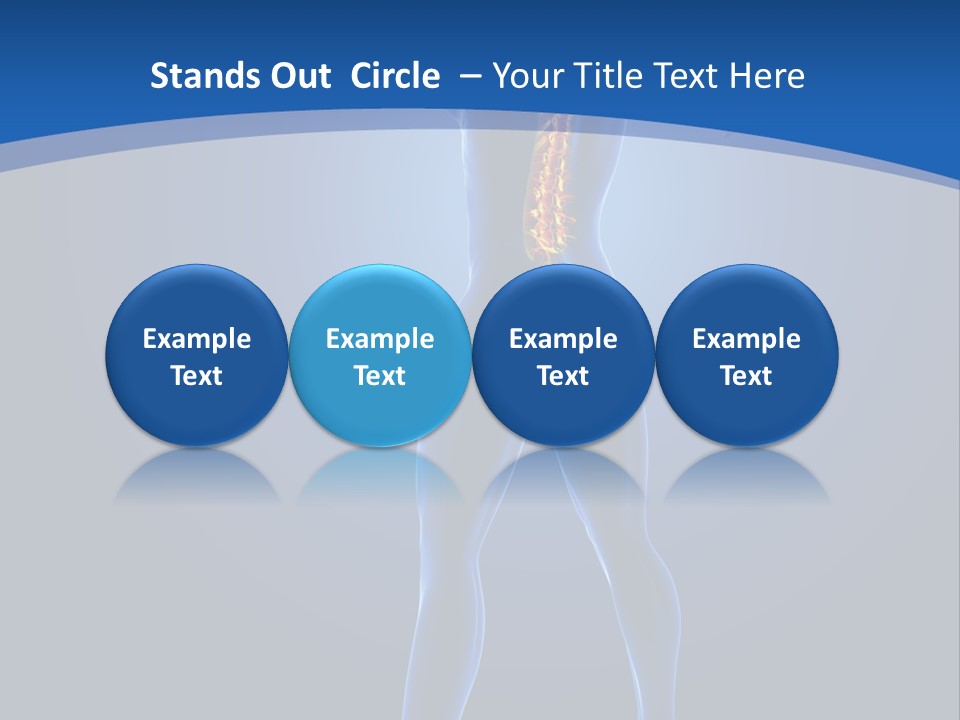 Stands Out Circle – Your Title Text Here

Example Text

Example Text

Example Text

Example Text